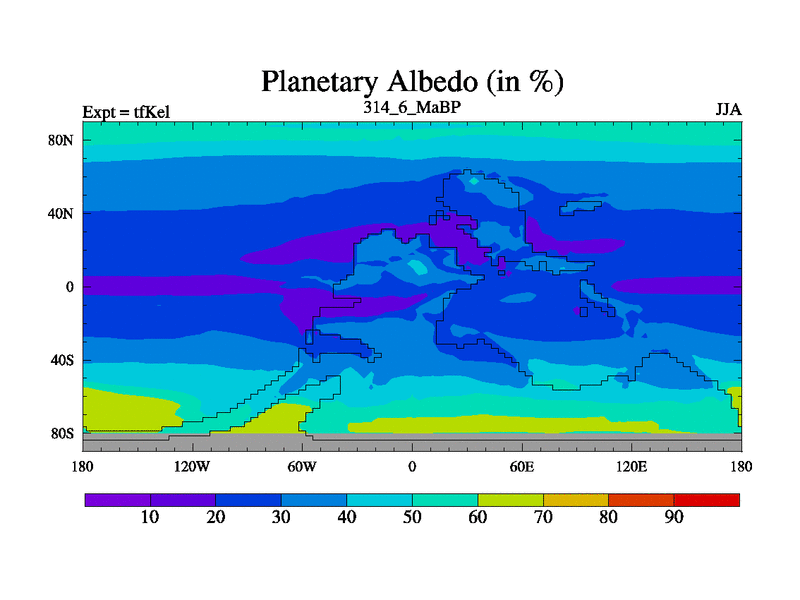 Planetary Albedo (in %)

Expt = tfKel

314_6_MaBP

JJA

80N
40N
0
40S
80S

180 120W 60W 0 60E 120E 180

10 20 30 40 50 60 70 80 90